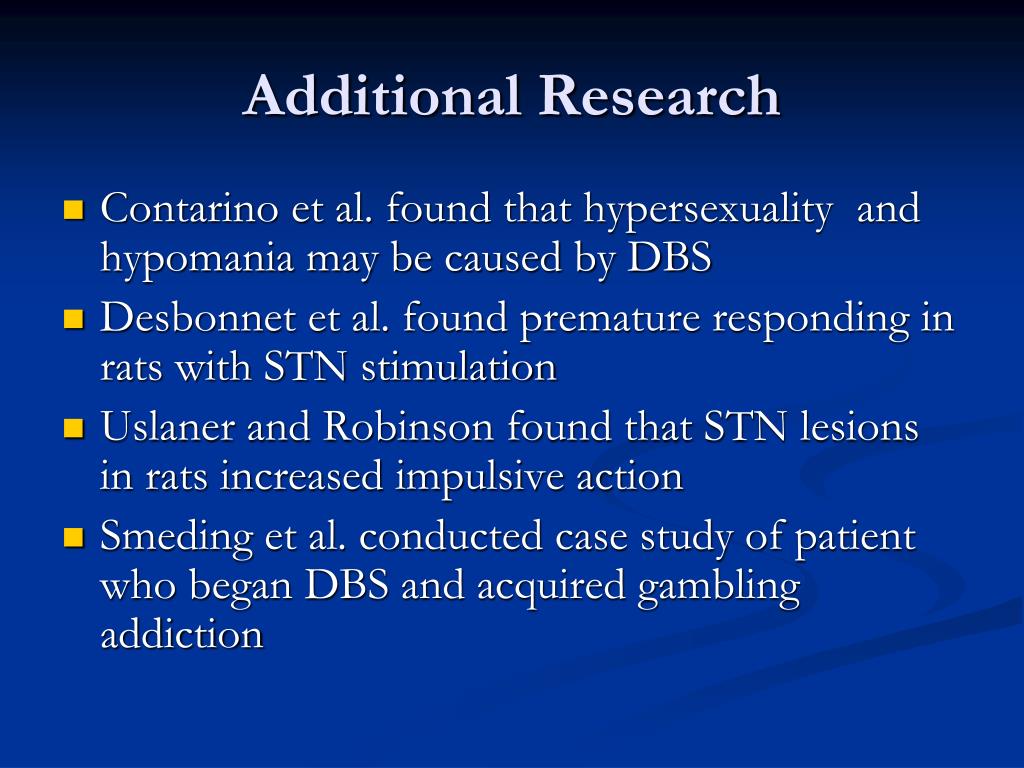 Additional Research

- Contarino et al. found that hypersexuality and hypomania may be caused by DBS
- Desbonnet et al. found premature responding in rats with STN stimulation
- Uslaner and Robinson found that STN lesions in rats increased impulsive action
- Smeding et al. conducted case study of patient who began DBS and acquired gambling addiction